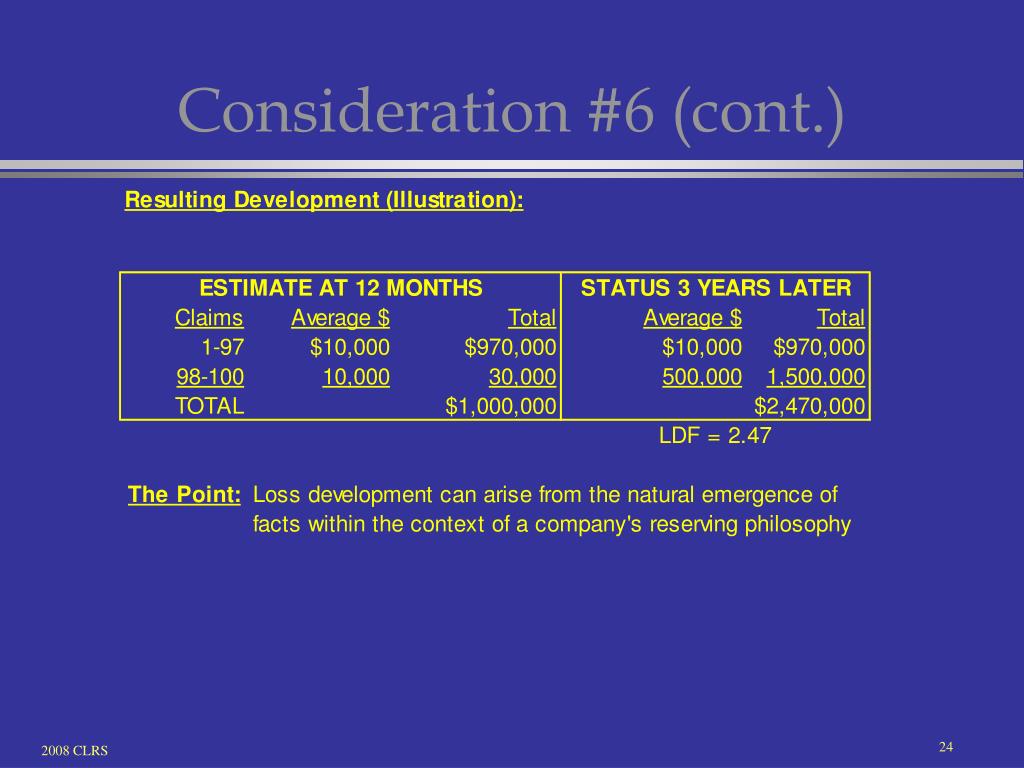 Consideration #6 (cont.)

Resulting Development (Illustration):

| ESTIMATE AT 12 MONTHS | | | STATUS 3 YEARS LATER | |
|---|---|---|---|---|
| Claims | Average $ | Total | Average $ | Total |
| 1-97 | $10,000 | $970,000 | $10,000 | $970,000 |
| 98-100 | 10,000 | 30,000 | 500,000 | 1,500,000 |
| TOTAL | | $1,000,000 | | $2,470,000 |

LDF = 2.47

The Point: Loss development can arise from the natural emergence of facts within the context of a company's reserving philosophy

2008 CLRS

24